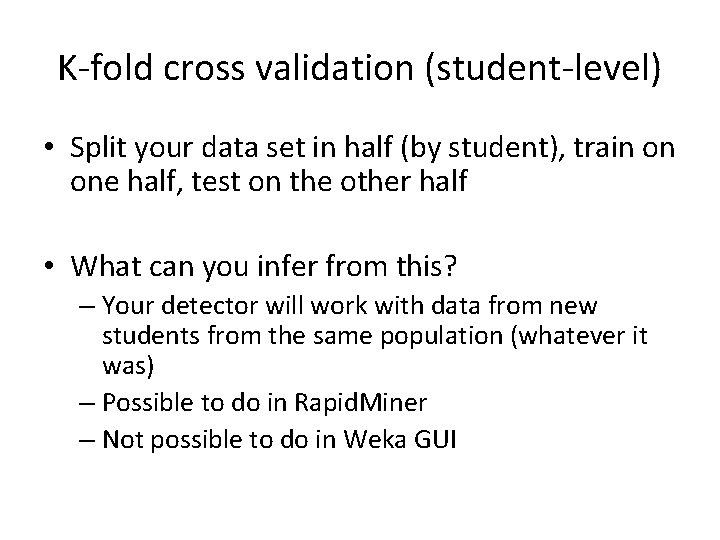 K-fold cross validation (student-level)

• Split your data set in half (by student), train on one half, test on the other half

• What can you infer from this?
– Your detector will work with data from new students from the same population (whatever it was)
– Possible to do in RapidMiner
– Not possible to do in Weka GUI